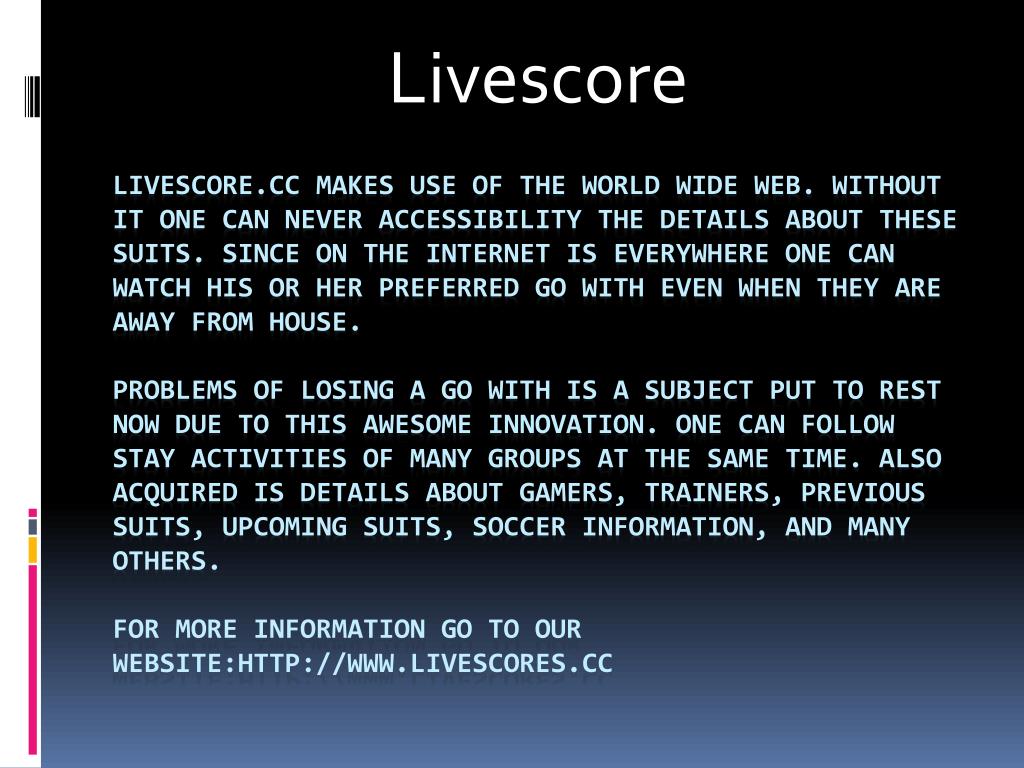 Livescore

LIVESCORE.CC MAKES USE OF THE WORLD WIDE WEB. WITHOUT IT ONE CAN NEVER ACCESSIBILITY THE DETAILS ABOUT THESE SUITS. SINCE ON THE INTERNET IS EVERYWHERE ONE CAN WATCH HIS OR HER PREFERRED GO WITH EVEN WHEN THEY ARE AWAY FROM HOUSE.

PROBLEMS OF LOSING A GO WITH IS A SUBJECT PUT TO REST NOW DUE TO THIS AWESOME INNOVATION. ONE CAN FOLLOW STAY ACTIVITIES OF MANY GROUPS AT THE SAME TIME. ALSO ACQUIRED IS DETAILS ABOUT GAMERS, TRAINERS, PREVIOUS SUITS, UPCOMING SUITS, SOCCER INFORMATION, AND MANY OTHERS.

FOR MORE INFORMATION GO TO OUR WEBSITE:HTTP://WWW.LIVESCORES.CC